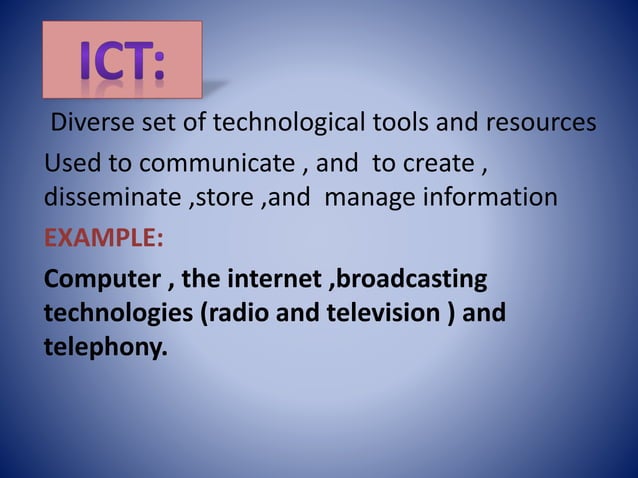 ICT:

Diverse set of technological tools and resources

Used to communicate , and to create , disseminate ,store ,and manage information

EXAMPLE:

Computer , the internet ,broadcasting technologies (radio and television ) and telephony.